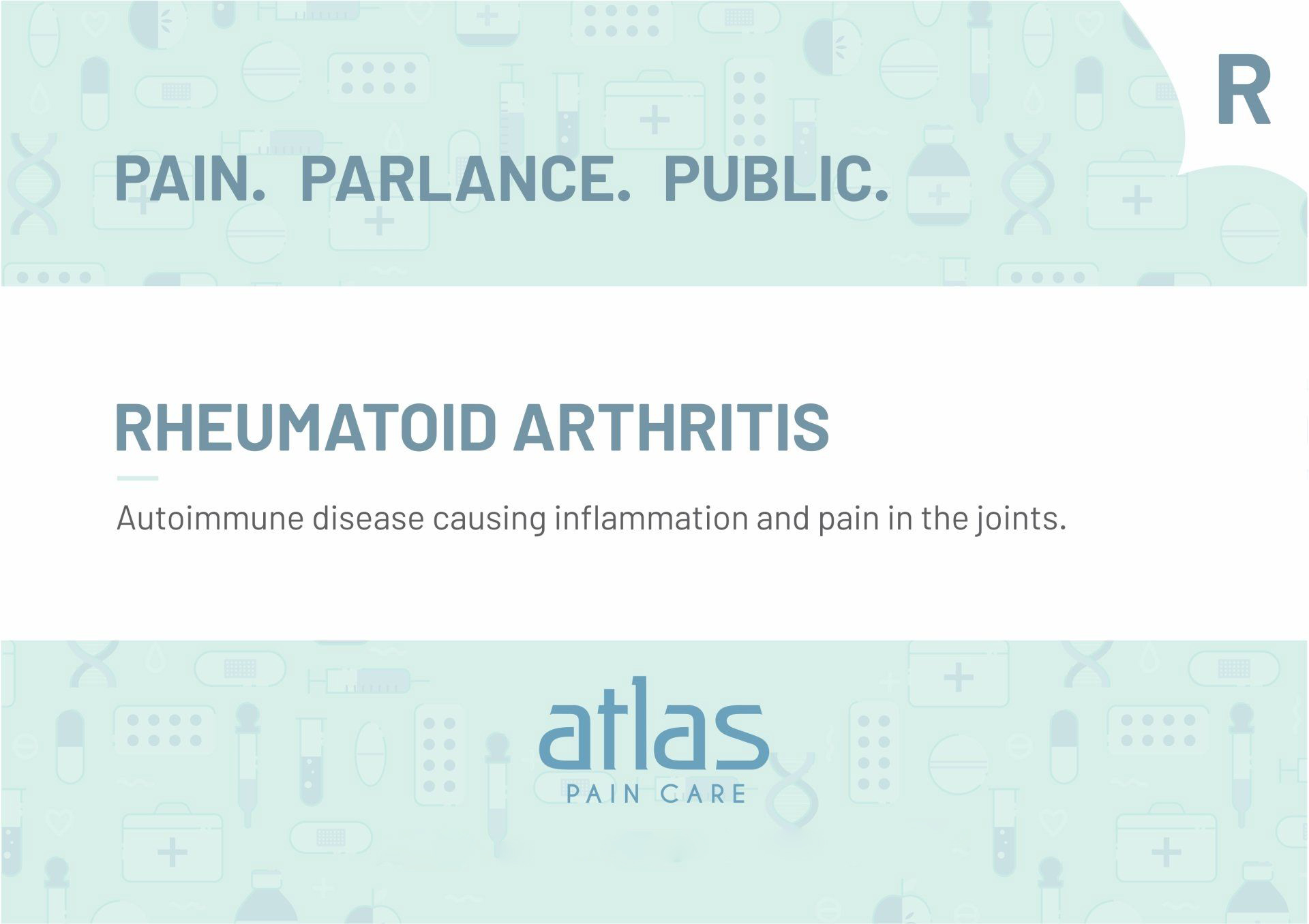 R

PAIN. PARLANCE. PUBLIC.

RHEUMATOID ARTHRITIS

Autoimmune disease causing inflammation and pain in the joints.

atlas
PAIN CARE